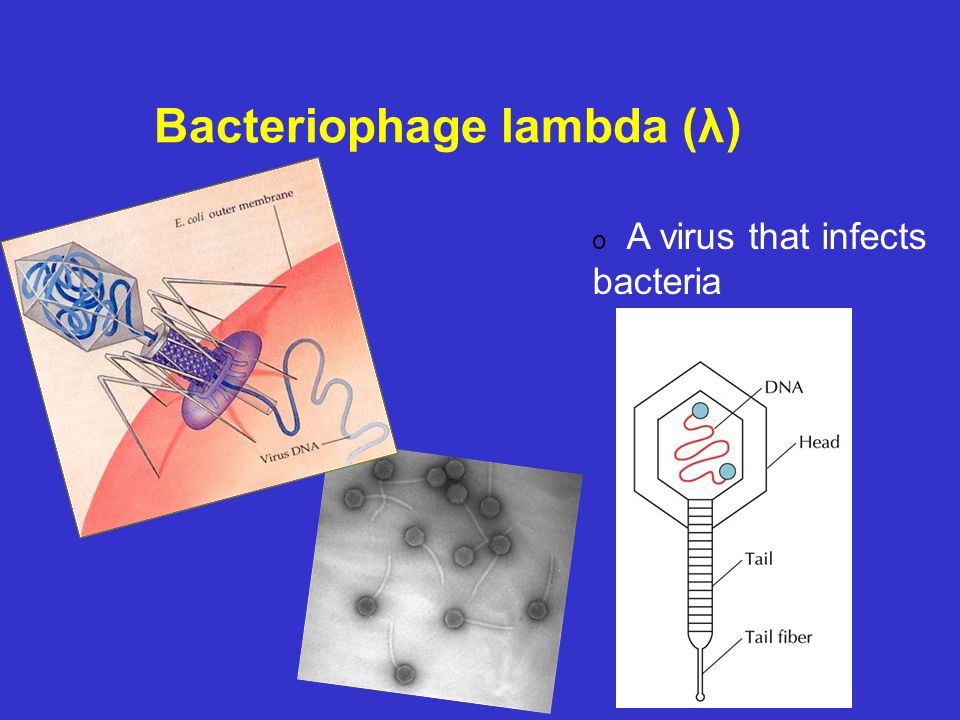 Bacteriophage lambda (λ)

E. coli outer membrane

Virus DNA

o A virus that infects bacteria

DNA

Head

Tail

Tail fiber